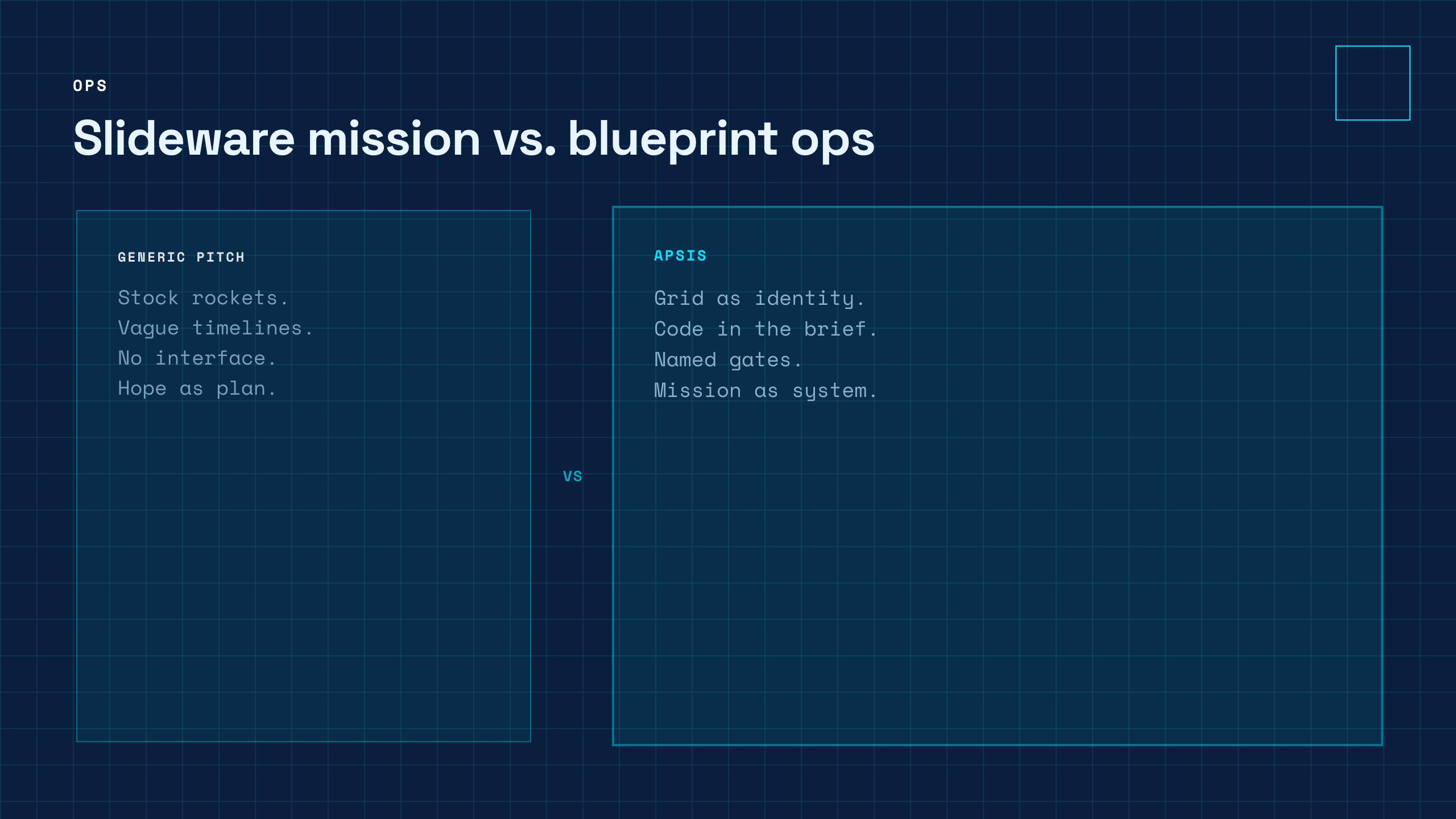 OPS

Slideware mission vs. blueprint ops

GENERIC PITCH

Stock rockets.
Vague timelines.
No interface.
Hope as plan.

VS

APSIS

Grid as identity.
Code in the brief.
Named gates.
Mission as system.